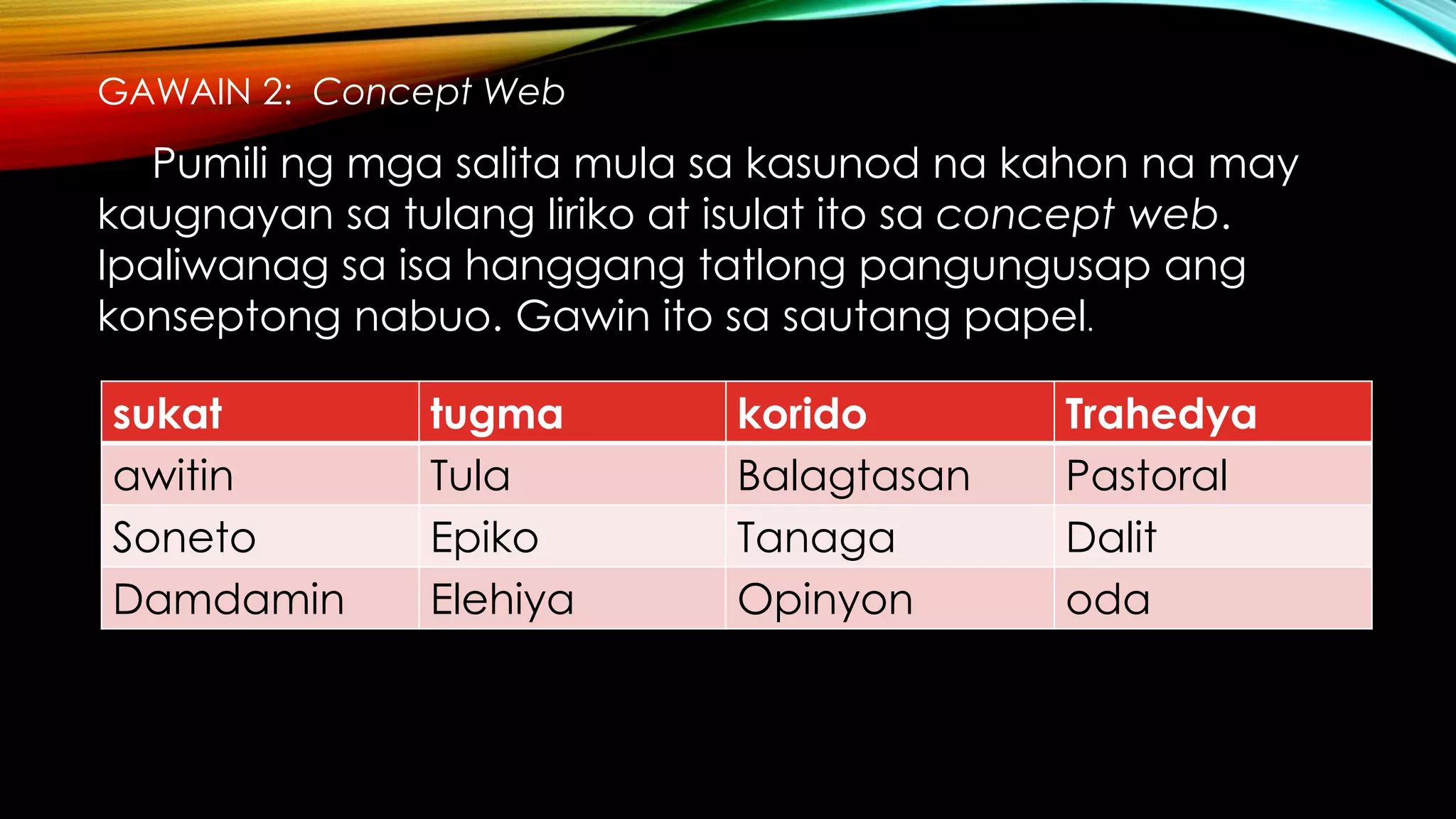 GAWAIN 2: Concept Web

Pumili ng mga salita mula sa kasunod na kahon na may kaugnayan sa tulang liriko at isulat ito sa concept web. Ipaliwanag sa isa hanggang tatlong pangungusap ang konseptong nabuo. Gawin ito sa sautang papel.

| sukat | tugma | korido | Trahedya |
|---|---|---|---|
| awitin | Tula | Balagtasan | Pastoral |
| Soneto | Epiko | Tanaga | Dalit |
| Damdamin | Elehiya | Opinyon | oda |